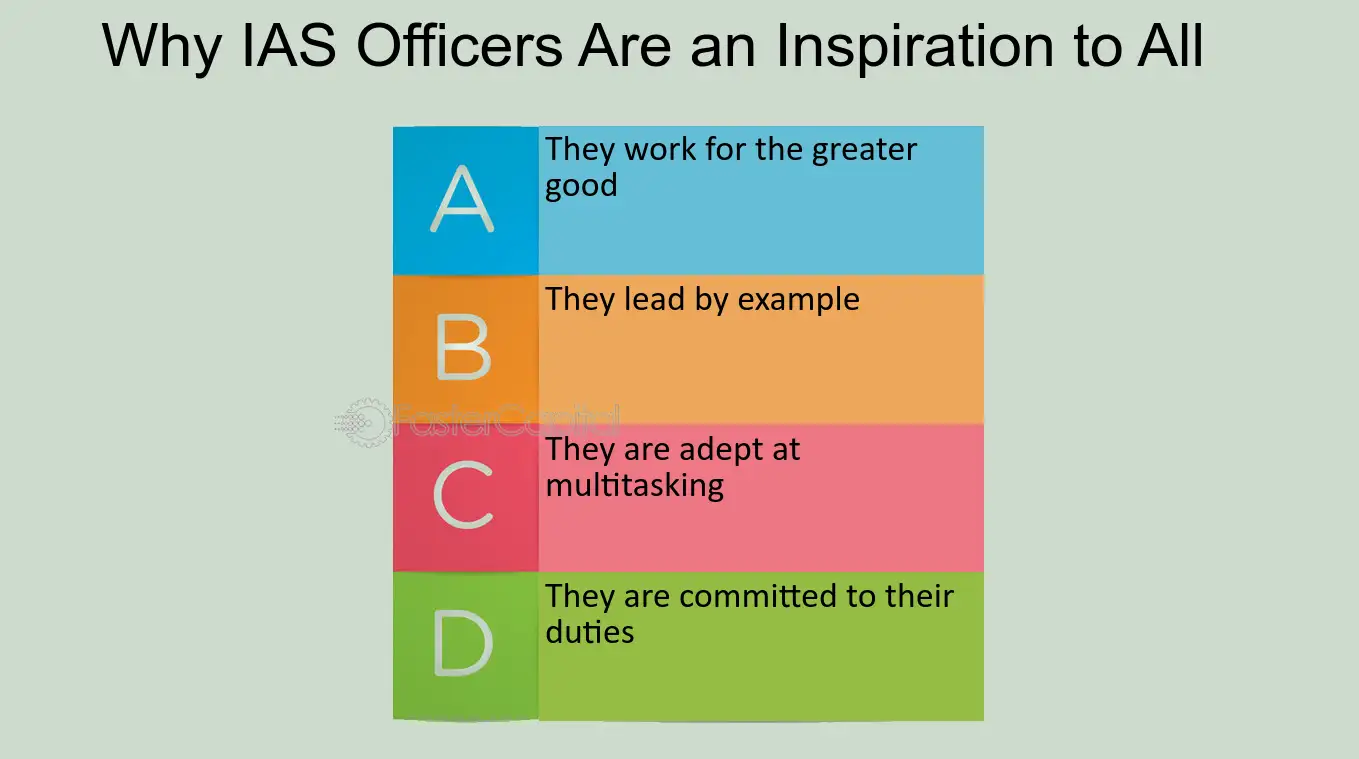 Why IAS Officers Are an Inspiration to All

A
They work for the greater good

B
They lead by example

C
They are adept at multitasking

D
They are committed to their duties

FasterCapital